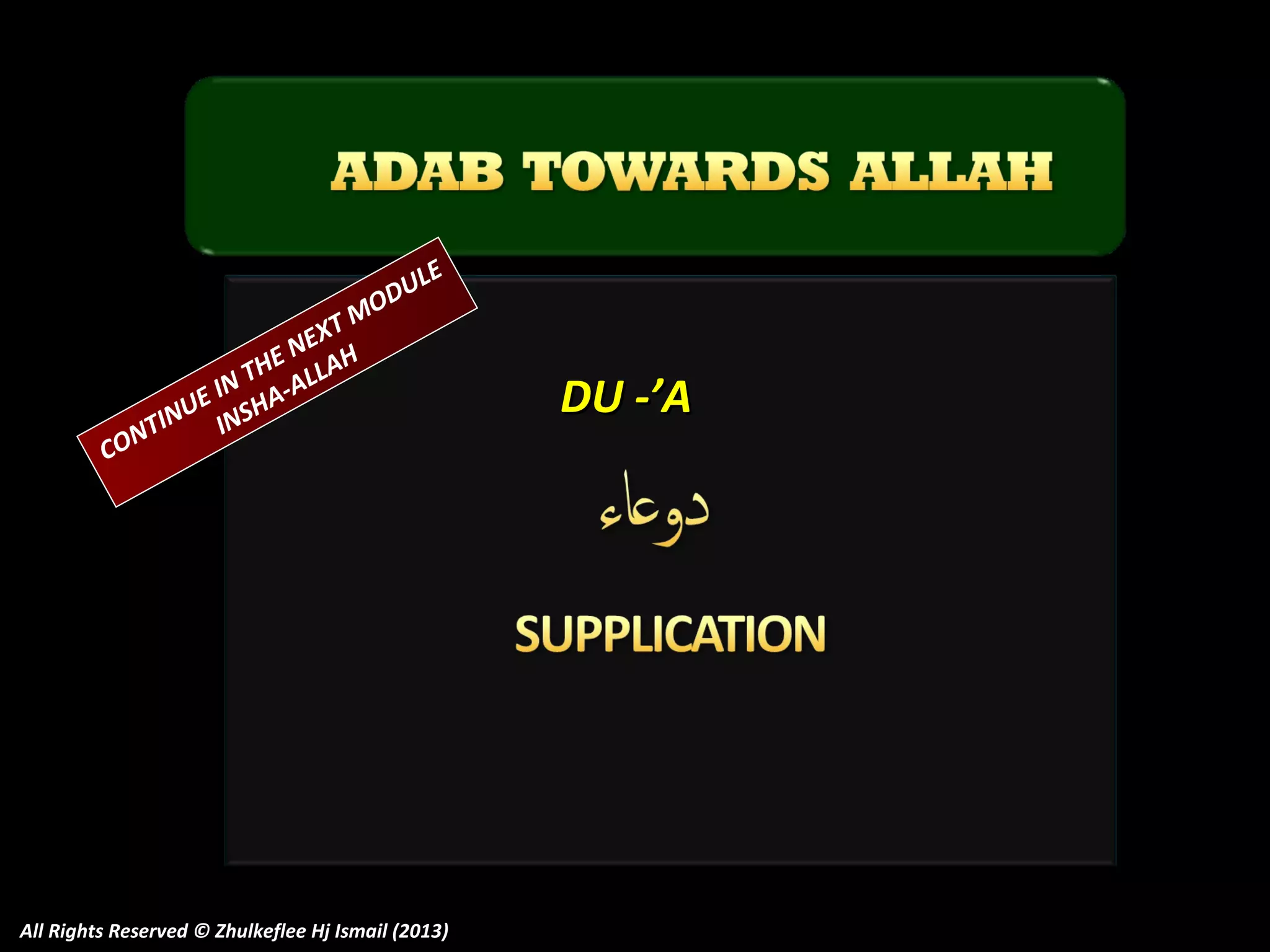 ADAB TOWARDS ALLAH

CONTINUE IN THE NEXT MODULE
INSHA-ALLAH

DU -’A

دوعاء

SUPPLICATION

All Rights Reserved © Zhulkeflee Hj Ismail (2013)